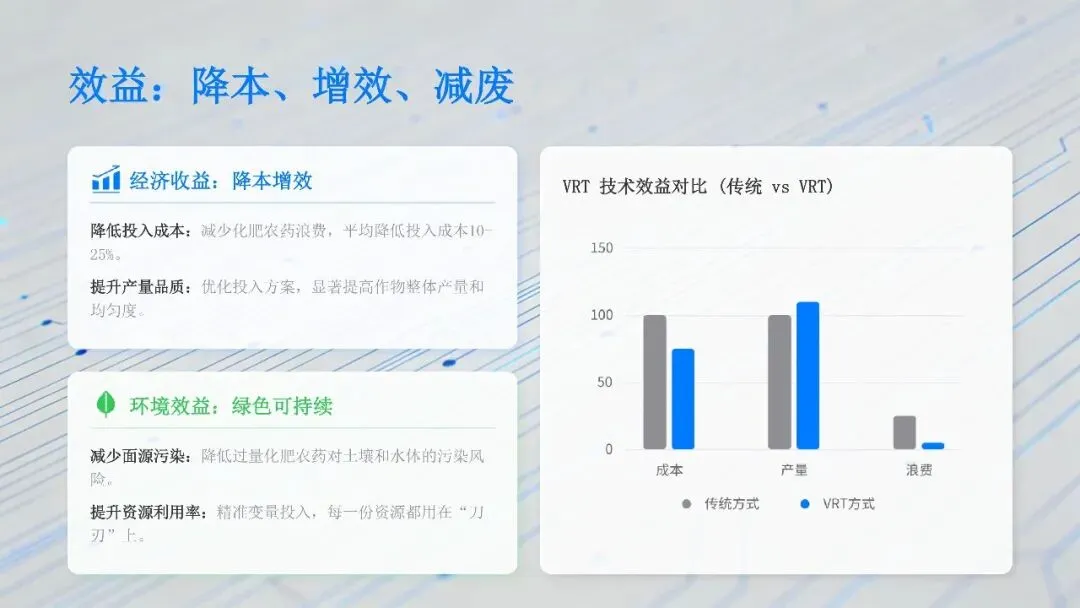 效益：降本、增效、减废

经济收益：降本增效

降低投入成本：减少化肥农药浪费，平均降低投入成本10-25%。

提升产量品质：优化投入方案，显著提高作物整体产量和均匀度。

环境效益：绿色可持续

减少面源污染：降低过量化肥农药对土壤和水体的污染风险。

提升资源利用率：精准变量投入，每一份资源都用在“刀刃”上。

VRT 技术效益对比 (传统 vs VRT)

150
100
50
0

成本
产量
浪费

传统方式
VRT方式